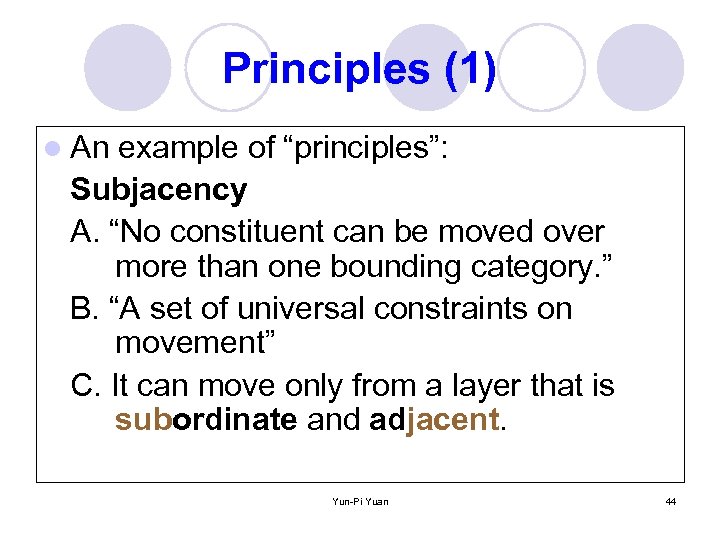 Principles (1)

An example of “principles”:

Subjacency

A. “No constituent can be moved over more than one bounding category.”

B. “A set of universal constraints on movement”

C. It can move only from a layer that is subordinate and adjacent.

Yun-Pi Yuan

44